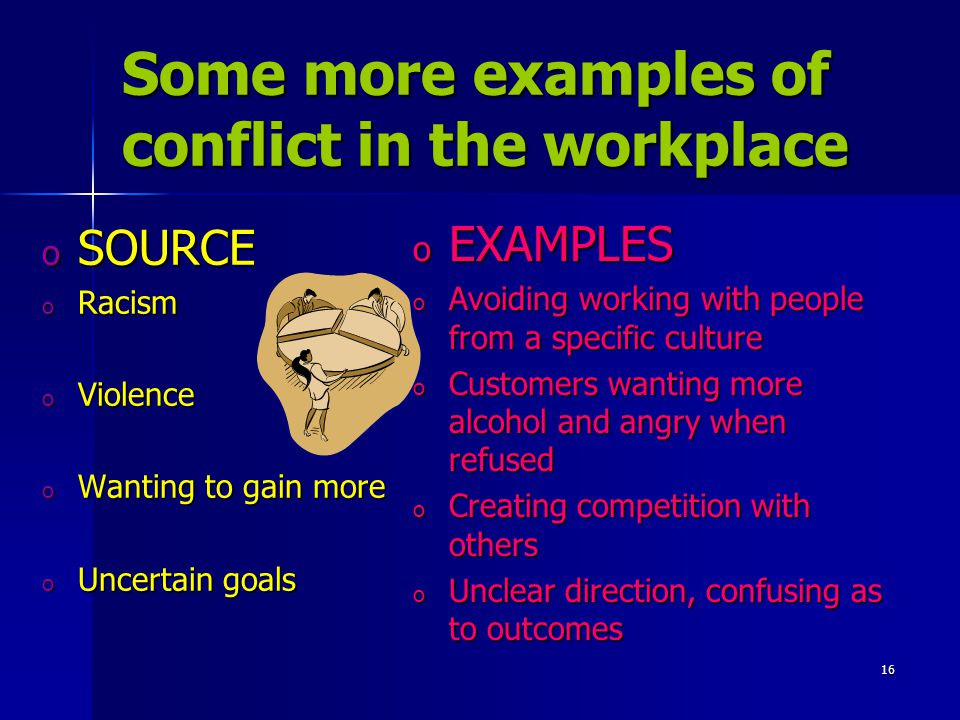 Some more examples of conflict in the workplace

o SOURCE

o Racism

o Violence

o Wanting to gain more

o Uncertain goals

o EXAMPLES

o Avoiding working with people from a specific culture

o Customers wanting more alcohol and angry when refused

o Creating competition with others

o Unclear direction, confusing as to outcomes

16